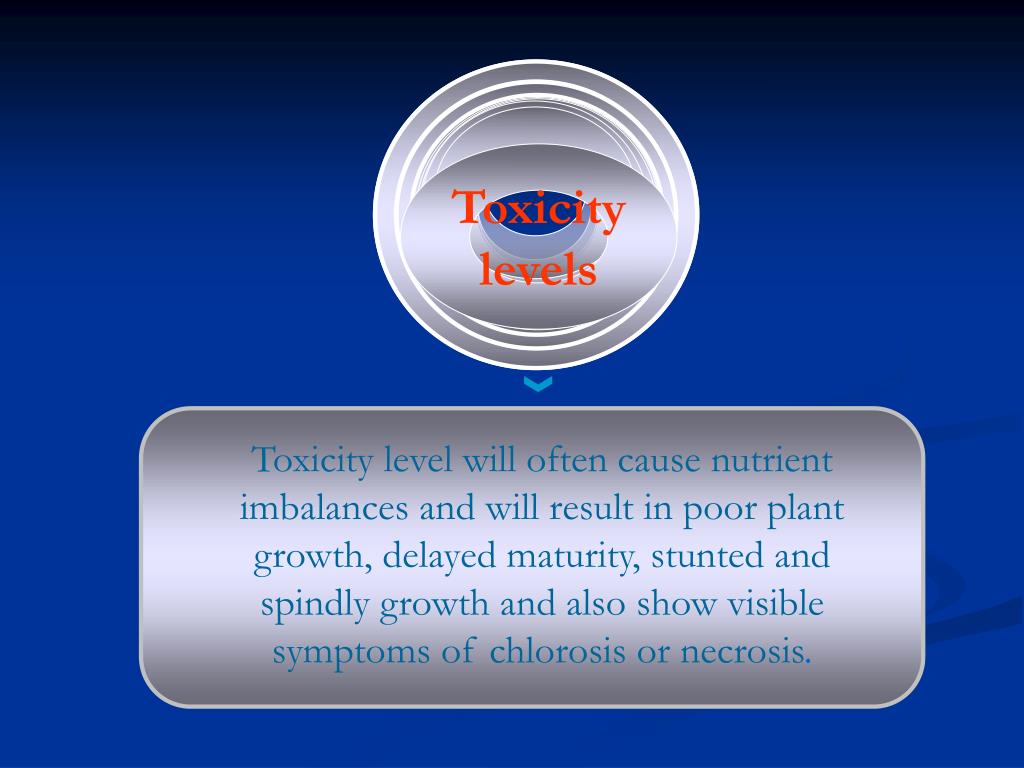 Toxicity levels

Toxicity level will often cause nutrient imbalances and will result in poor plant growth, delayed maturity, stunted and spindly growth and also show visible symptoms of chlorosis or necrosis.